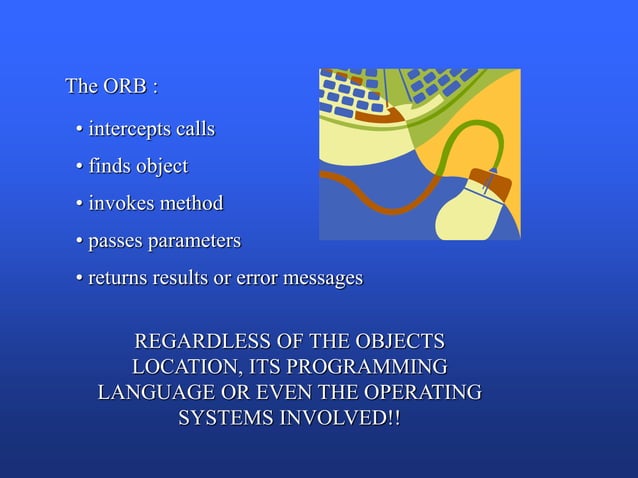 The ORB :

• intercepts calls

• finds object

• invokes method

• passes parameters

• returns results or error messages

REGARDLESS OF THE OBJECTS LOCATION, ITS PROGRAMMING LANGUAGE OR EVEN THE OPERATING SYSTEMS INVOLVED!!